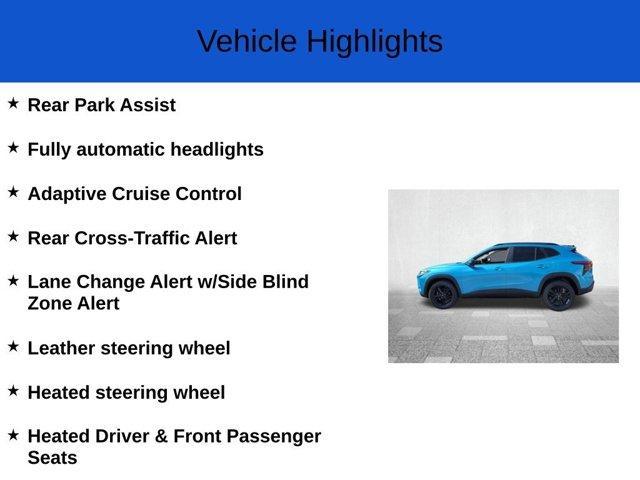 Vehicle Highlights

★ Rear Park Assist

★ Fully automatic headlights

★ Adaptive Cruise Control

★ Rear Cross-Traffic Alert

★ Lane Change Alert w/Side Blind Zone Alert

★ Leather steering wheel

★ Heated steering wheel

★ Heated Driver & Front Passenger Seats